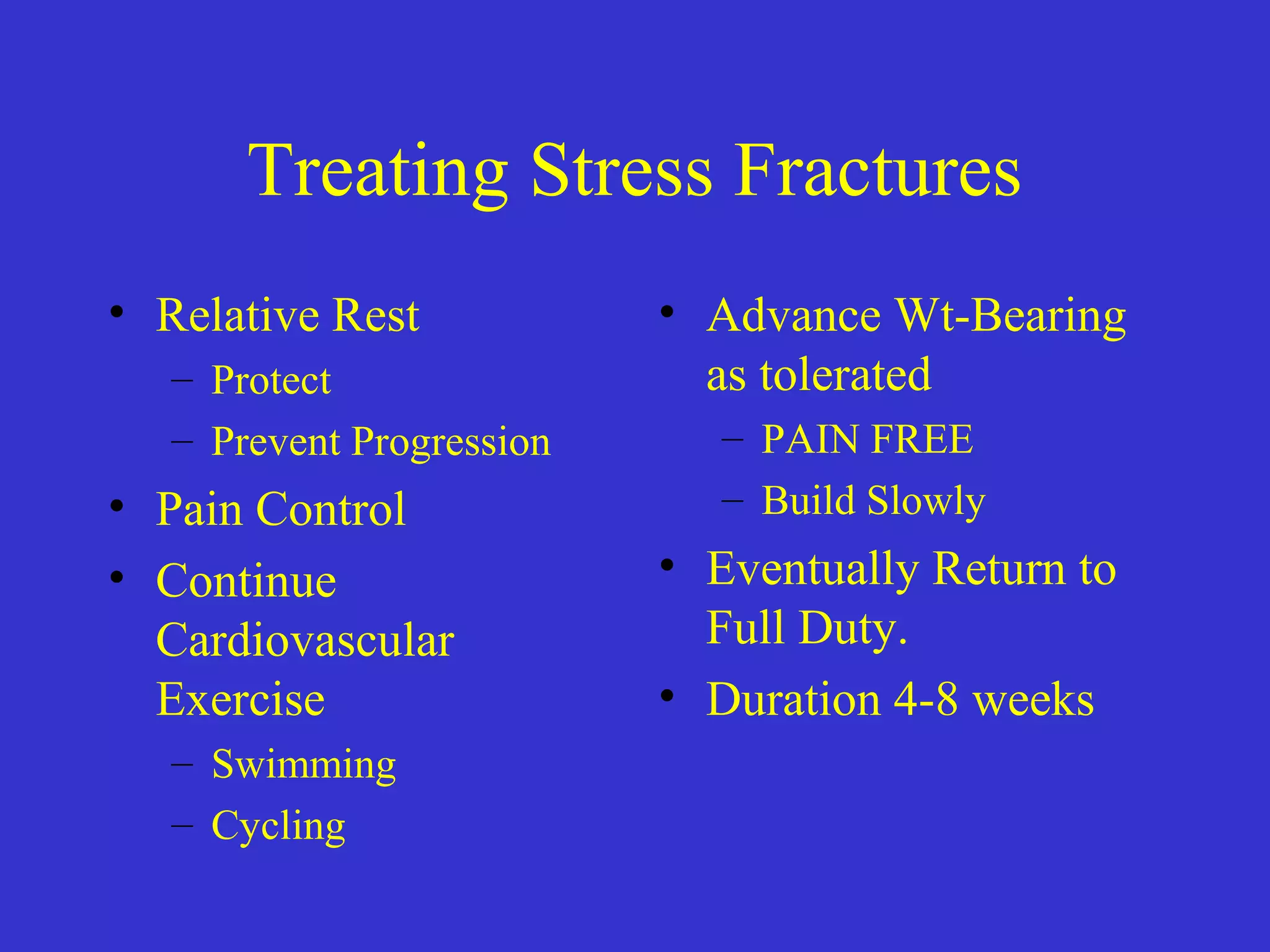 Treating Stress Fractures

• Relative Rest
– Protect
– Prevent Progression
• Pain Control
• Continue Cardiovascular Exercise
– Swimming
– Cycling

• Advance Wt-Bearing as tolerated
– PAIN FREE
– Build Slowly
• Eventually Return to Full Duty.
• Duration 4-8 weeks